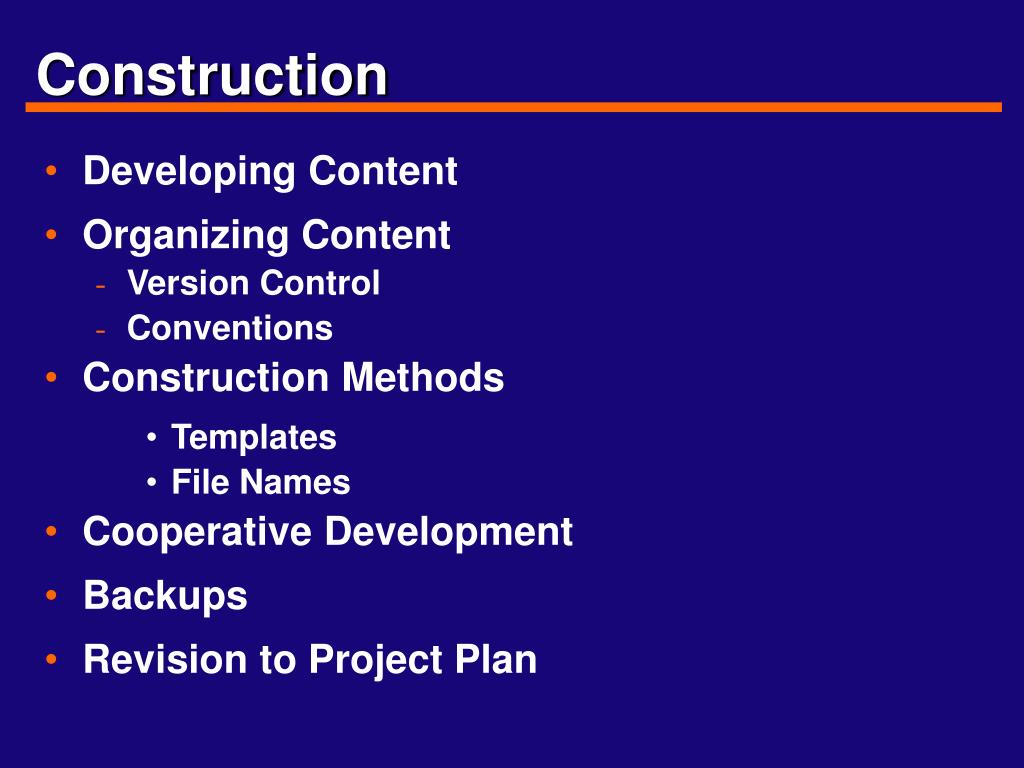 Construction

• Developing Content
• Organizing Content
  - Version Control
  - Conventions
• Construction Methods
  • Templates
  • File Names
• Cooperative Development
• Backups
• Revision to Project Plan